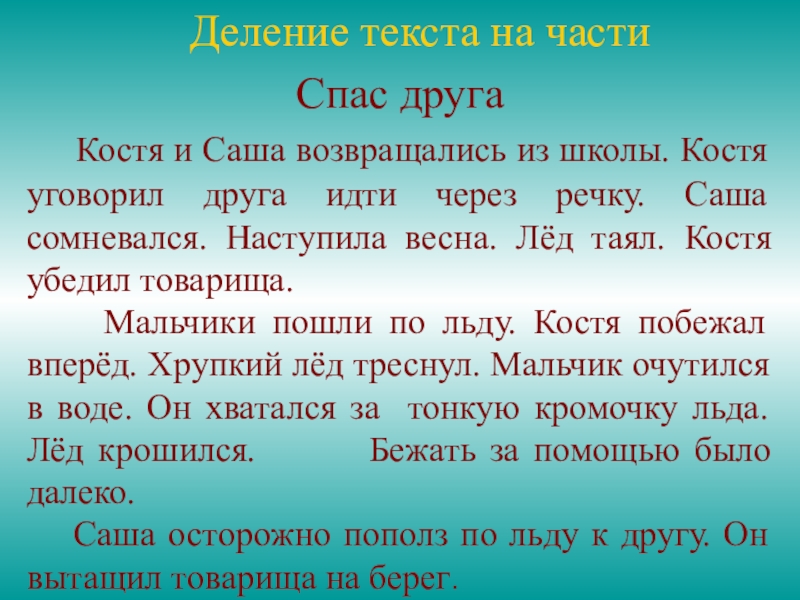 Деление текста на части

Спас друга

Костя и Саша возвращались из школы. Костя уговорил друга идти через речку. Саша сомневался. Наступила весна. Лёд таял. Костя убедил товарища.

Мальчики пошли по льду. Костя побежал вперёд. Хрупкий лёд треснул. Мальчик очутился в воде. Он хватался за тонкую кромочку льда. Лёд крошился. Бежать за помощью было далеко.

Саша осторожно пополз по льду к другу. Он вытащил товарища на берег.